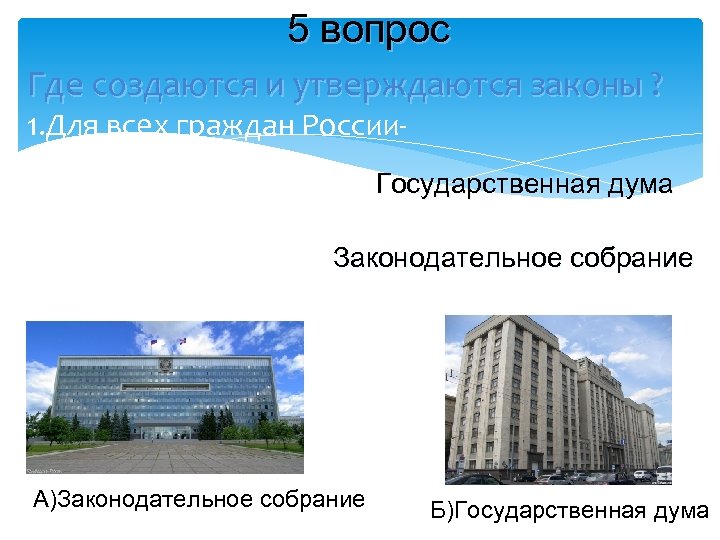 5 вопрос

Где создаются и утверждаются законы ?

1.Для всех граждан России-

Государственная дума

Законодательное собрание

А)Законодательное собрание

Б)Государственная дума